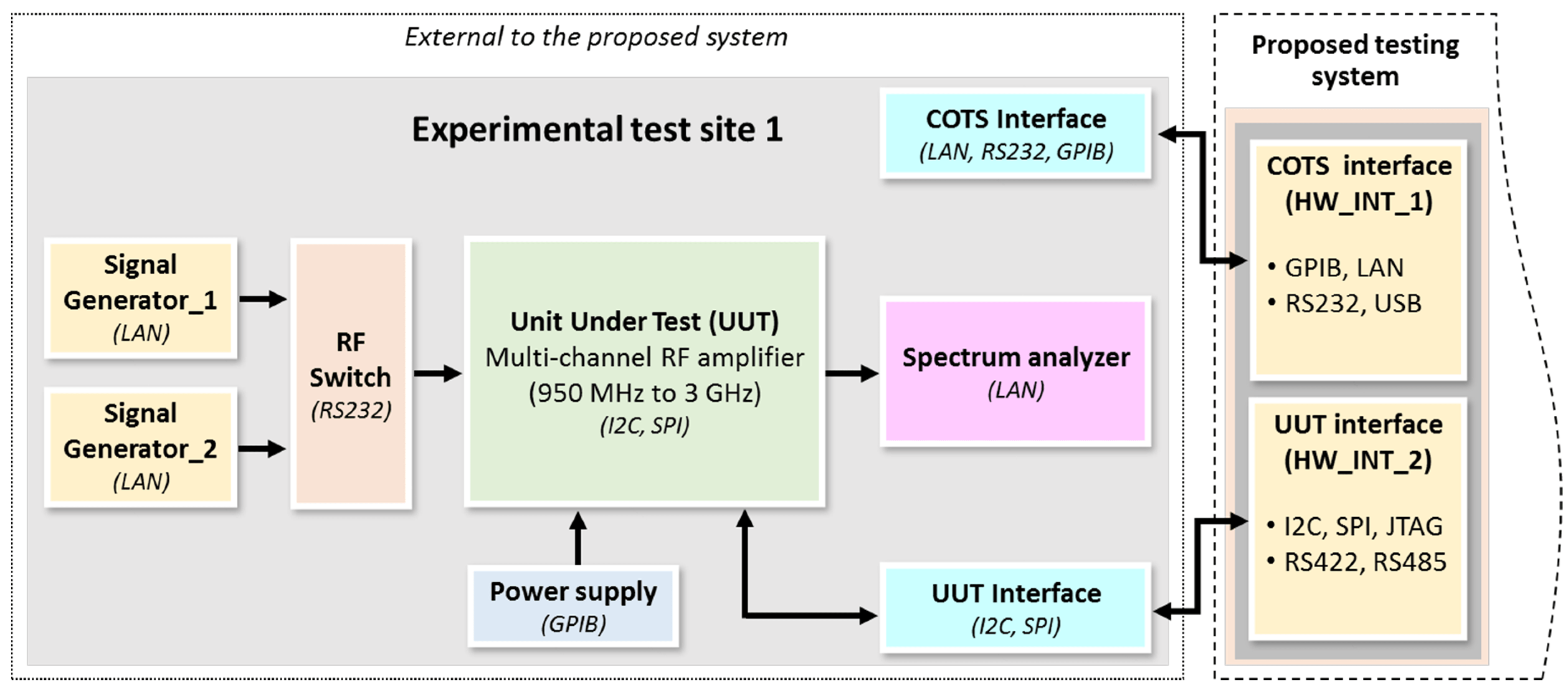 External to the proposed system

Experimental test site 1

COTS Interface
(LAN, RS232, GPIB)

Signal Generator_1
(LAN)

Signal Generator_2
(LAN)

RF Switch
(RS232)

Unit Under Test (UUT)
Multi-channel RF amplifier
(950 MHz to 3 GHz)
(I2C, SPI)

Spectrum analyzer
(LAN)

Power supply
(GPIB)

UUT Interface
(I2C, SPI)

Proposed testing system

COTS interface
(HW_INT_1)

• GPIB, LAN
• RS232, USB

UUT interface
(HW_INT_2)

• I2C, SPI, JTAG
• RS422, RS485